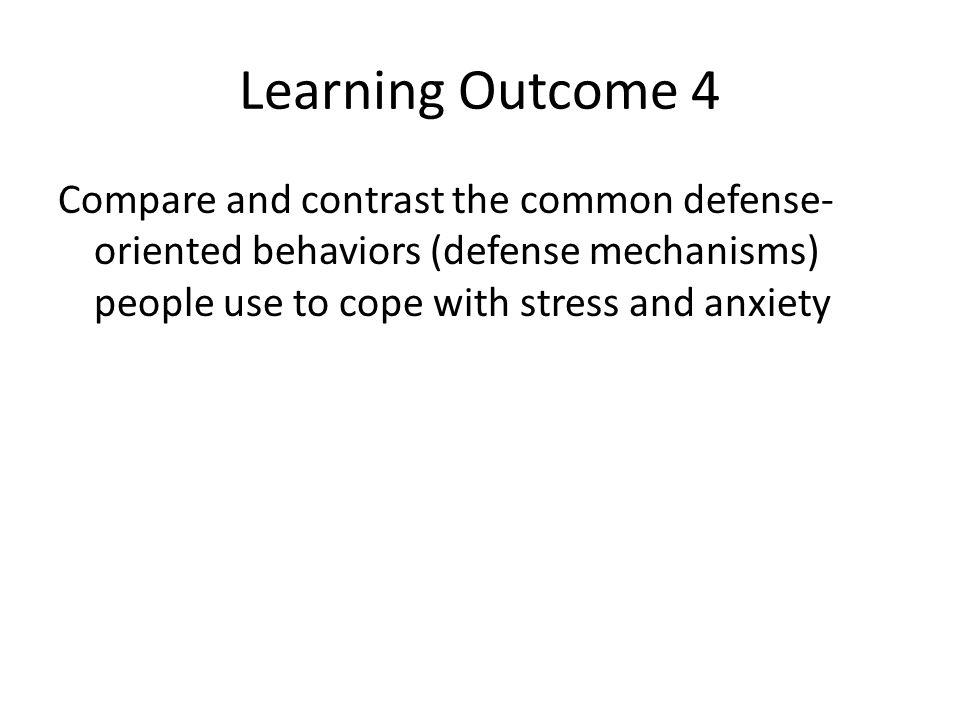 Learning Outcome 4

Compare and contrast the common defense-oriented behaviors (defense mechanisms) people use to cope with stress and anxiety